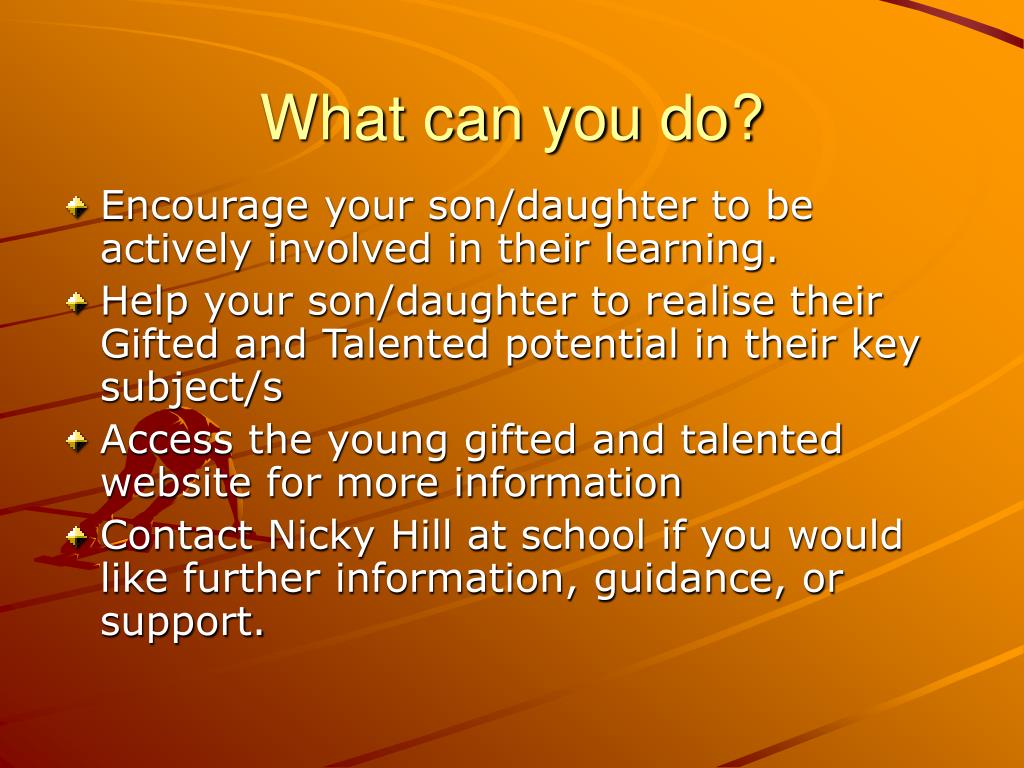 What can you do?

Encourage your son/daughter to be actively involved in their learning.

Help your son/daughter to realise their Gifted and Talented potential in their key subject/s

Access the young gifted and talented website for more information

Contact Nicky Hill at school if you would like further information, guidance, or support.